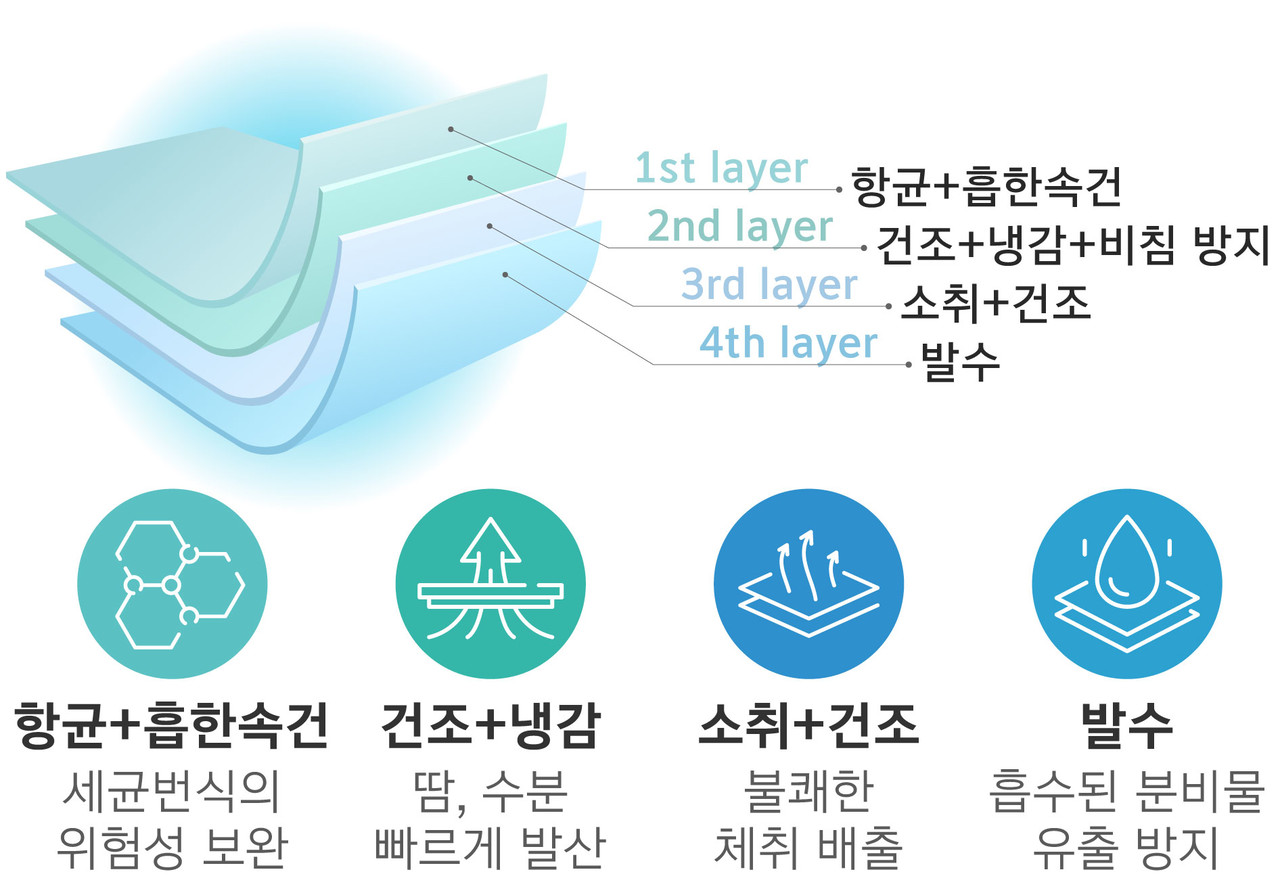 1st layer 항균+흡한속건
2nd layer 건조+냉감+비침 방지
3rd layer 소취+건조
4th layer 발수

항균+흡한속건
세균번식의 위험성 보완

건조+냉감
땀, 수분 빠르게 발산

소취+건조
불쾌한 체취 배출

발수
흡수된 분비물 유출 방지